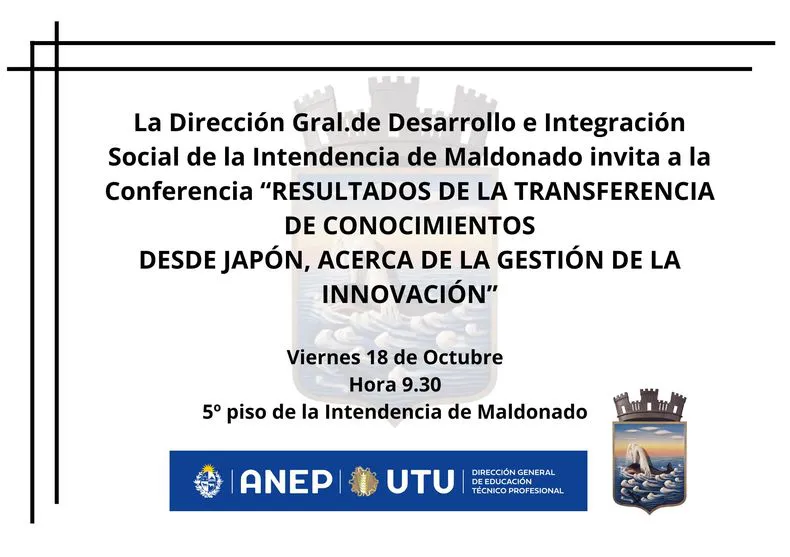 La Dirección Gral.de Desarrollo e Integración Social de la Intendencia de Maldonado invita a la Conferencia “RESULTADOS DE LA TRANSFERENCIA DE CONOCIMIENTOS DESDE JAPÓN, ACERCA DE LA GESTIÓN DE LA INNOVACIÓN”

Viernes 18 de Octubre
Hora 9.30
5º piso de la Intendencia de Maldonado

ANEP UTU DIRECCIÓN GENERAL DE EDUCACIÓN TÉCNICO PROFESIONAL